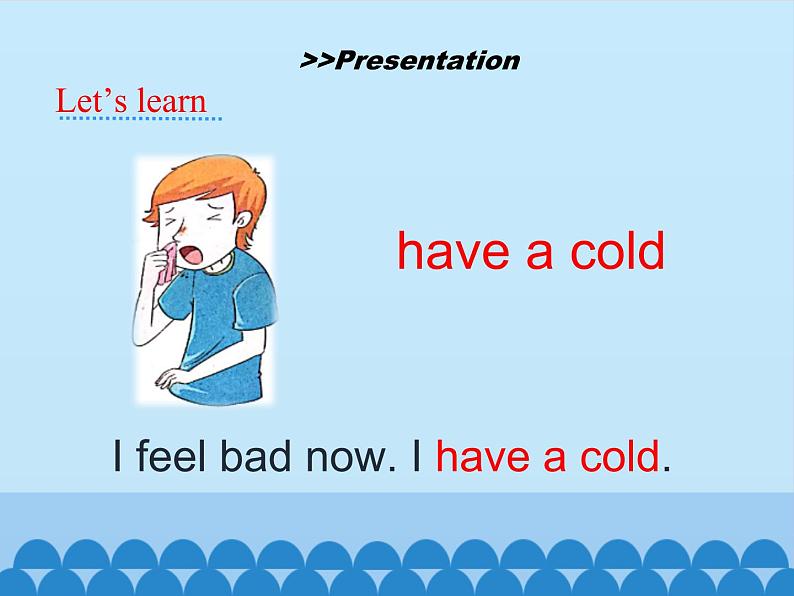 >>Presentation

Let’s learn

have a cold

I feel bad now. I have a cold.